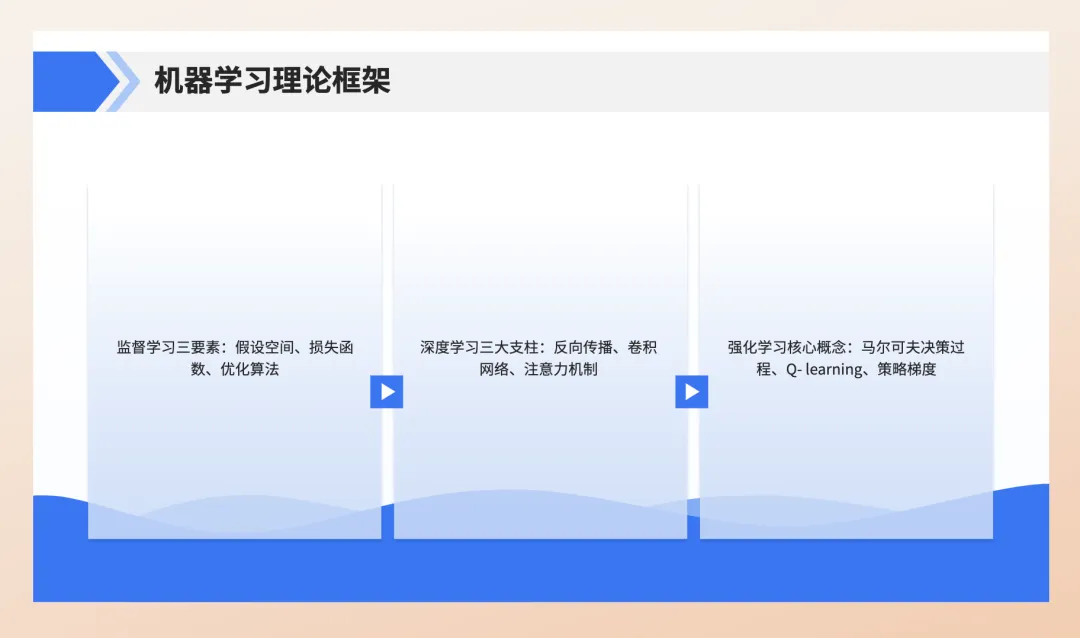 机器学习理论框架

监督学习三要素：假设空间、损失函数、优化算法

深度学习三大支柱：反向传播、卷积网络、注意力机制

强化学习核心概念：马尔可夫决策过程、Q- learning、策略梯度